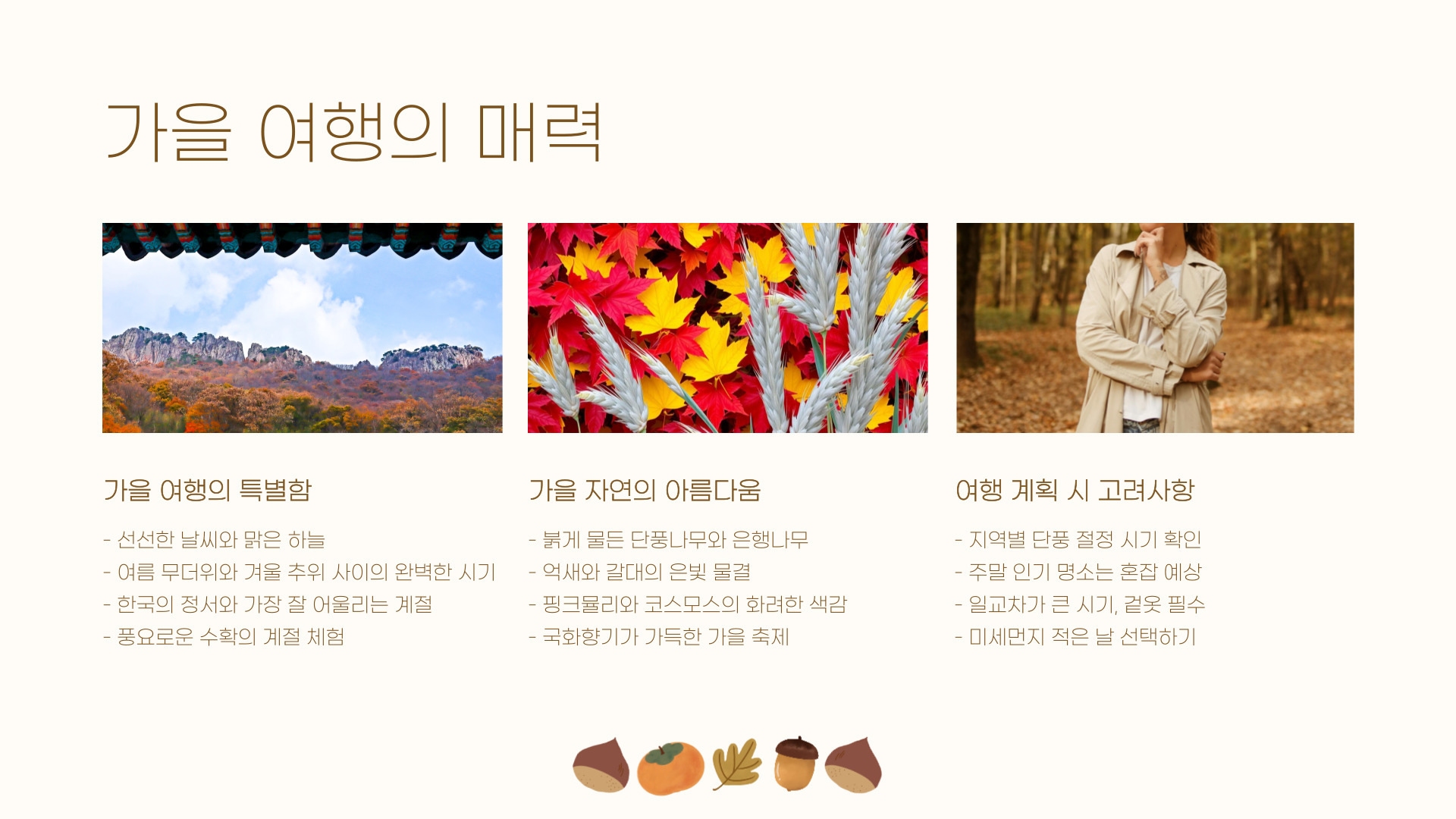 가을 여행의 매력

가을 여행의 특별함

- 선선한 날씨와 맑은 하늘
- 여름 무더위와 겨울 추위 사이의 완벽한 시기
- 한국의 정서와 가장 잘 어울리는 계절
- 풍요로운 수확의 계절 체험

가을 자연의 아름다움

- 붉게 물든 단풍나무와 은행나무
- 억새와 갈대의 은빛 물결
- 핑크뮬리와 코스모스의 화려한 색감
- 국화향기가 가득한 가을 축제

여행 계획 시 고려사항

- 지역별 단풍 절정 시기 확인
- 주말 인기 명소는 혼잡 예상
- 일교차가 큰 시기, 겉옷 필수
- 미세먼지 적은 날 선택하기